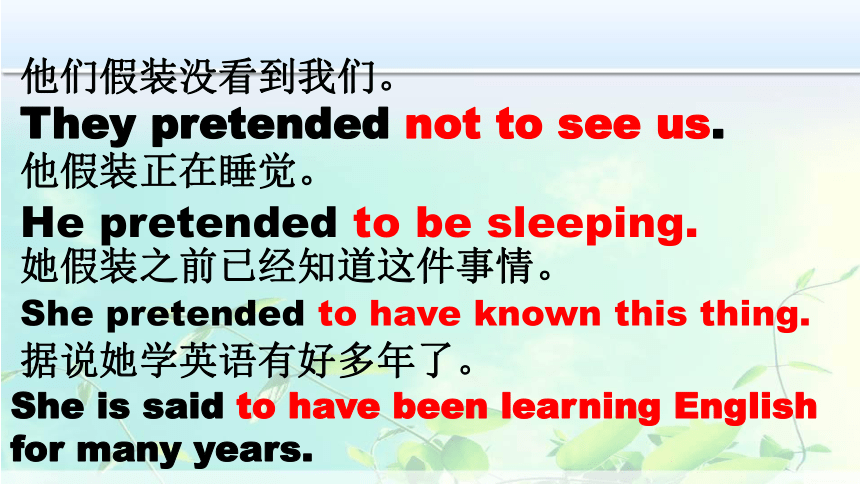 他们假装没看到我们。
They pretended not to see us.
他假装正在睡觉。
He pretended to be sleeping.
她假装之前已经知道这件事情。
She pretended to have known this thing.
据说她学英语有好多年了。
She is said to have been learning English for many years.